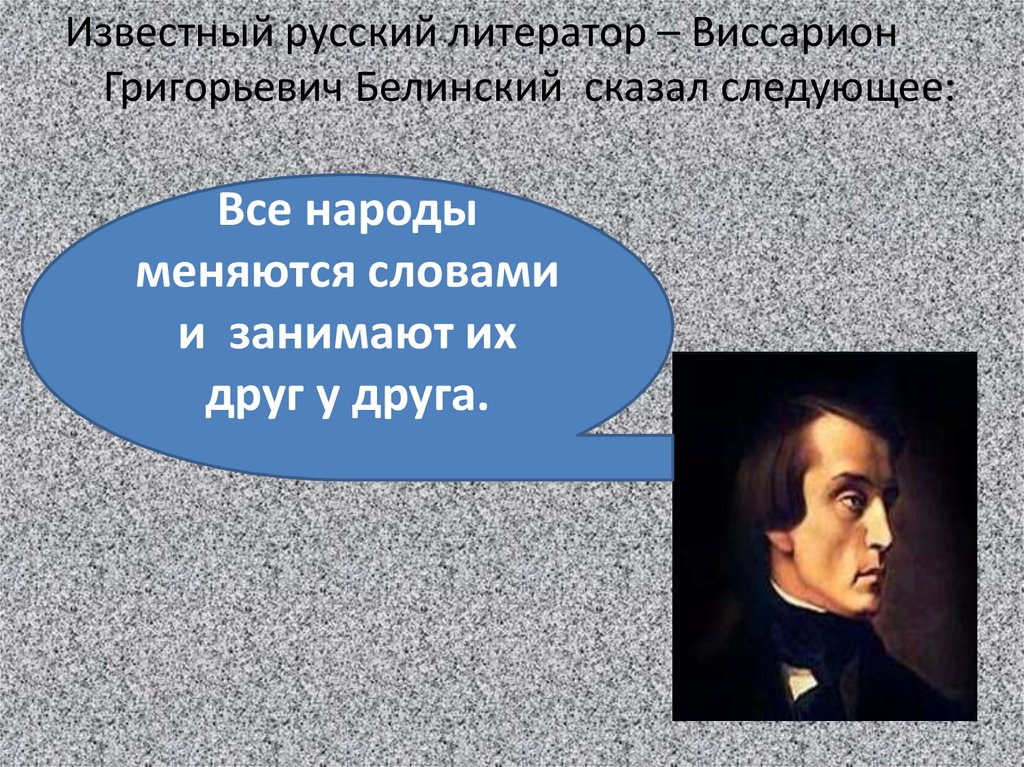 Известный русский литератор – Виссарион Григорьевич Белинский сказал следующее:

Все народы меняются словами и занимают их друг у друга.